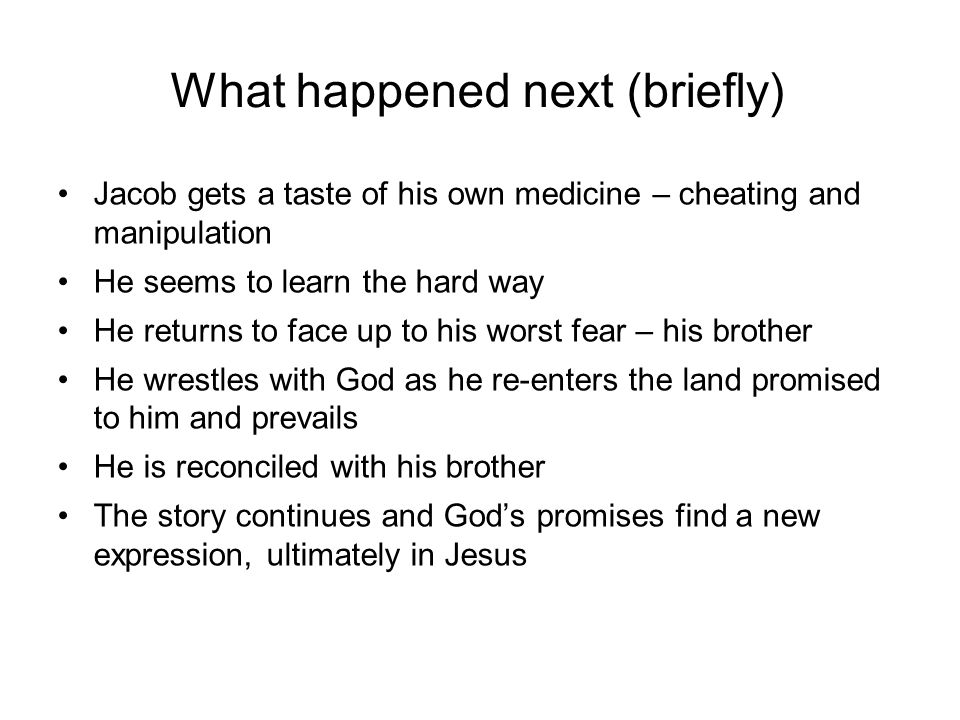 What happened next (briefly)

• Jacob gets a taste of his own medicine – cheating and manipulation
• He seems to learn the hard way
• He returns to face up to his worst fear – his brother
• He wrestles with God as he re-enters the land promised to him and prevails
• He is reconciled with his brother
• The story continues and God’s promises find a new expression, ultimately in Jesus